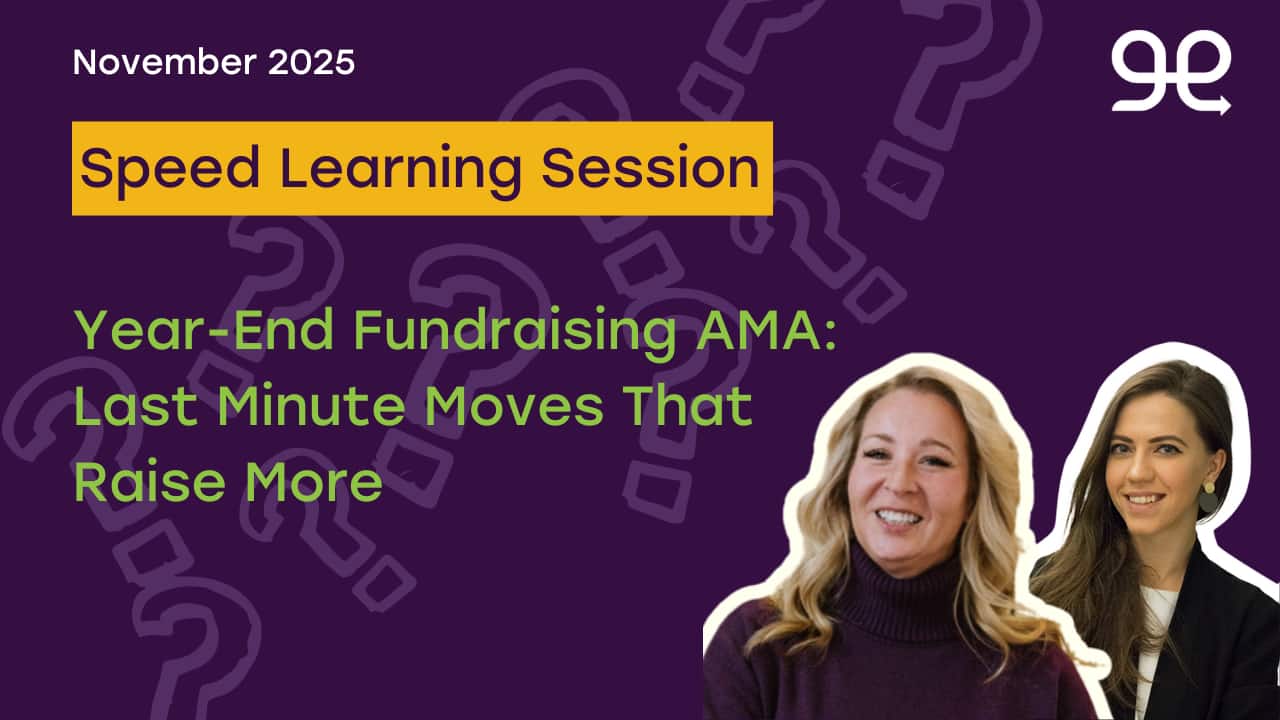 November 2025

ge

Speed Learning Session

Year-End Fundraising AMA: Last Minute Moves That Raise More